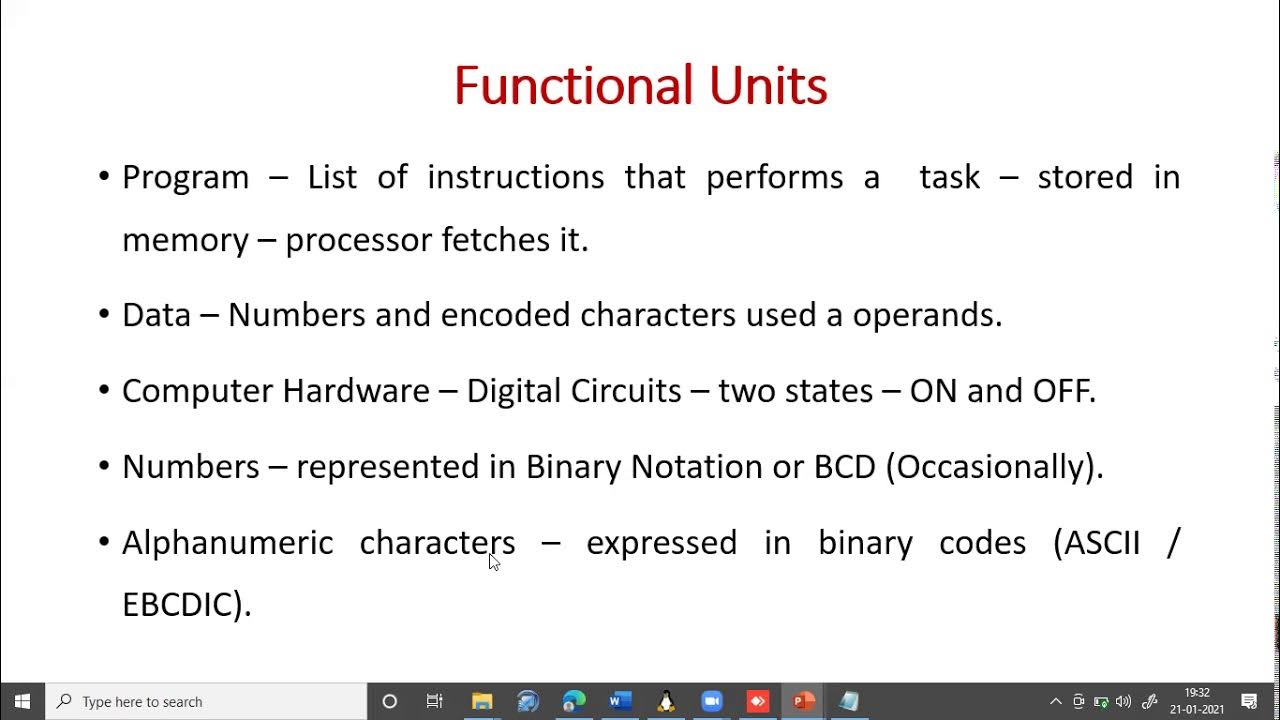 Functional Units

• Program – List of instructions that performs a task – stored in memory – processor fetches it.

• Data – Numbers and encoded characters used a operands.

• Computer Hardware – Digital Circuits – two states – ON and OFF.

• Numbers – represented in Binary Notation or BCD (Occasionally).

• Alphanumeric characters – expressed in binary codes (ASCII / EBCDIC).

Type here to search

19:32
21-01-2021